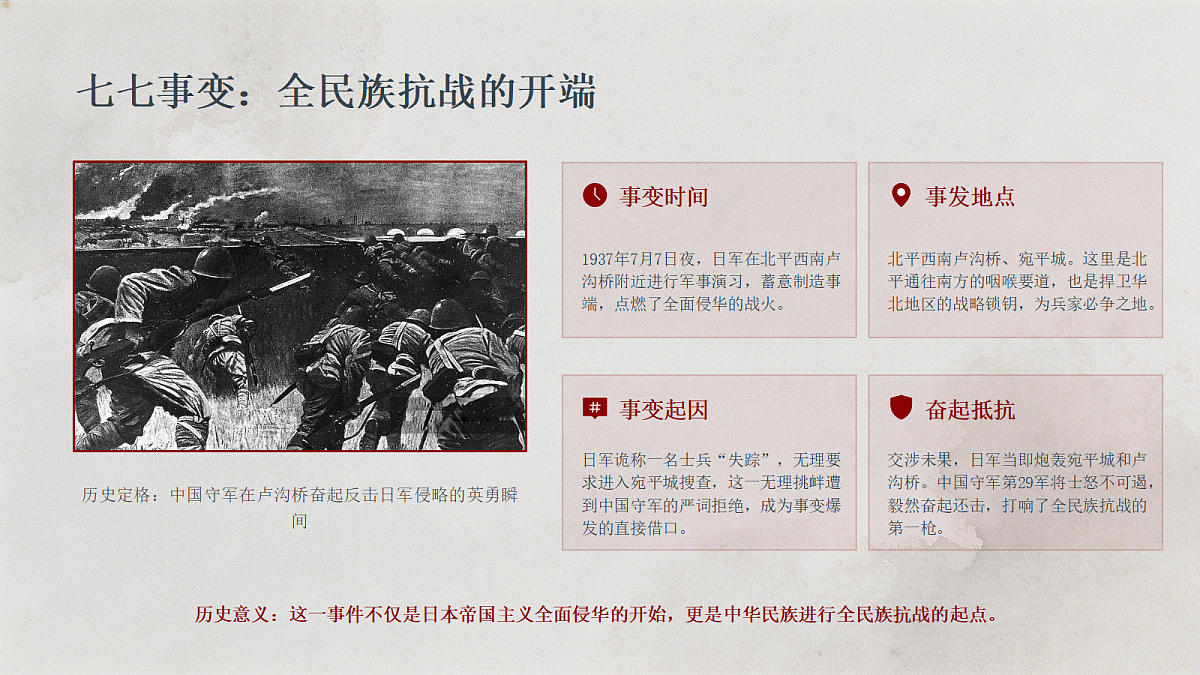 七七事变：全民族抗战的开端

历史定格：中国守军在卢沟桥奋起反击日军侵略的英勇瞬间

事变时间

1937年7月7日夜，日军在北平西南卢沟桥附近进行军事演习，蓄意制造事端，点燃了全面侵华的战火。

事发地点

北平西南卢沟桥、宛平城。这里是北平通往南方的咽喉要道，也是捍卫华北地区的战略锁钥，为兵家必争之地。

事变起因

日军诡称一名士兵“失踪”，无理要求进入宛平城搜查，这一无理挑衅遭到中国守军的严词拒绝，成为事变爆发的直接借口。

奋起抵抗

交涉未果，日军当即炮轰宛平城和卢沟桥。中国守军第29军将士怒不可遏，毅然奋起还击，打响了全民族抗战的第一枪。

历史意义：这一事件不仅是日本帝国主义全面侵华的开始，更是中华民族进行全民族抗战的起点。